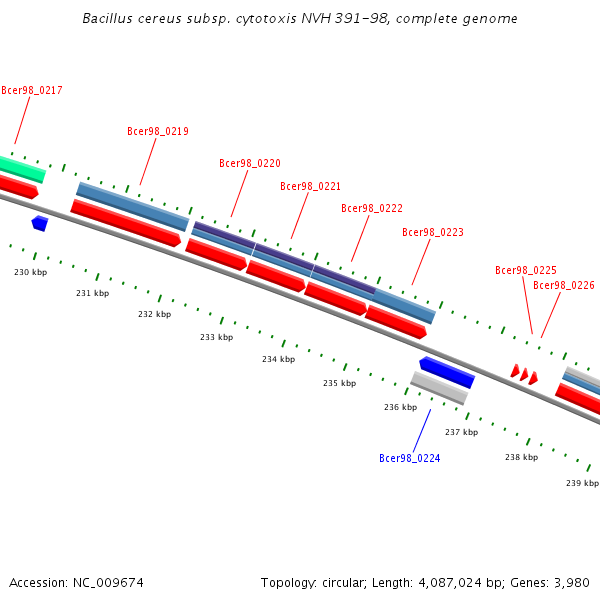 Bacillus cereus subsp. cytotoxis NVH 391-98, complete genome

Bcer98_0217

Bcer98_0219

Bcer98_0220

Bcer98_0221

Bcer98_0222

Bcer98_0223

Bcer98_0225

Bcer98_0226

230 kbp

231 kbp

232 kbp

233 kbp

234 kbp

235 kbp

236 kbp

237 kbp

238 kbp

239 kbp

Bcer98_0224

Accession: NC_009674

Topology: circular; Length: 4,087,024 bp; Genes: 3,980